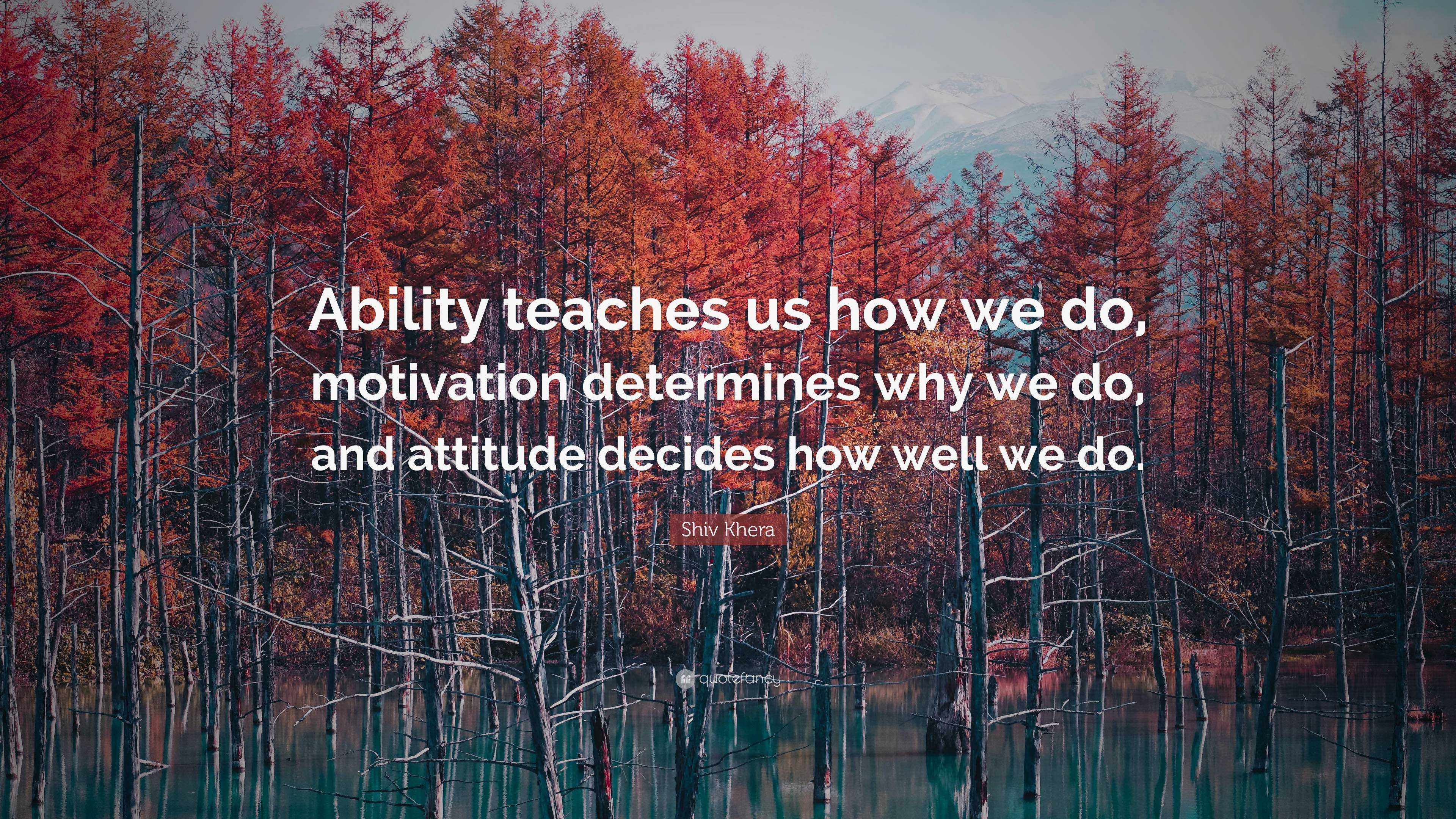 Ability teaches us how we do, motivation determines why we do, and attitude decides how well we do.

Shiv Khera

quotefancy